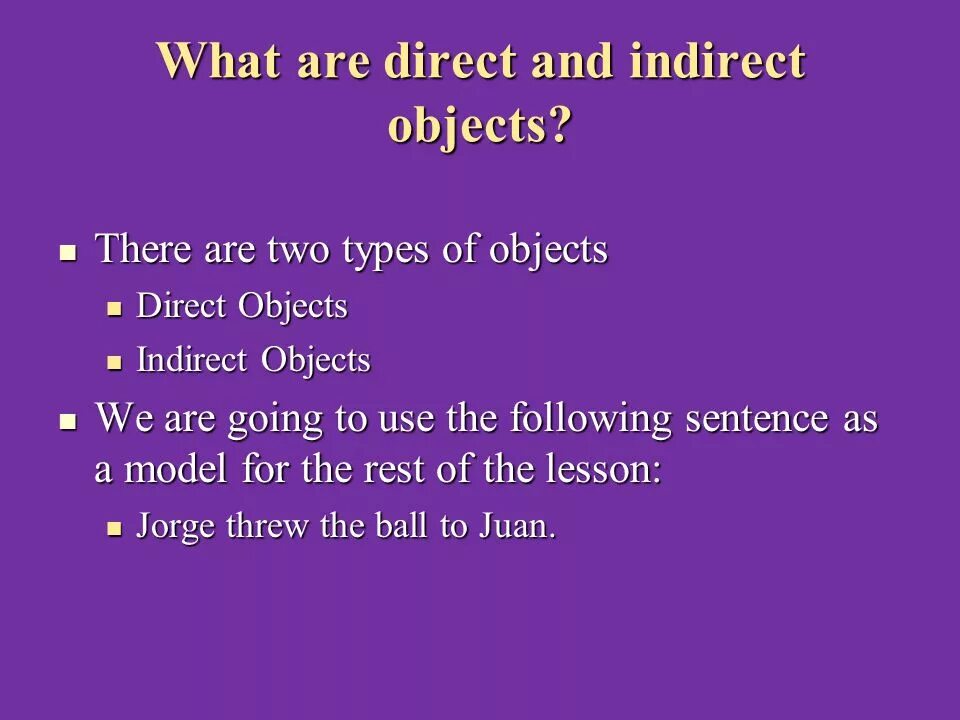 What are direct and indirect objects?

- There are two types of objects
  - Direct Objects
  - Indirect Objects
- We are going to use the following sentence as a model for the rest of the lesson:
  - Jorge threw the ball to Juan.